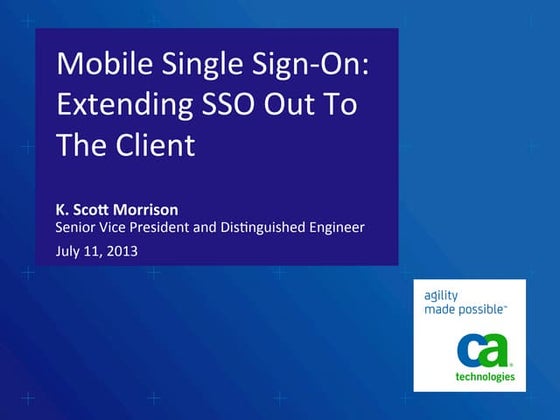 Mobile Single Sign-On: Extending SSO Out To The Client

K. Scott Morrison
Senior Vice President and Distinguished Engineer
July 11, 2013

agility made possible™

ca technologies